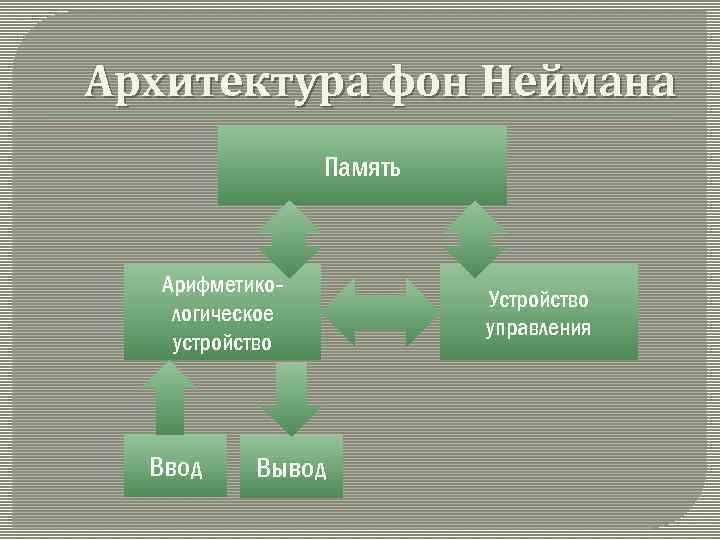 Архитектура фон Неймана

Память

Арифметико-логическое устройство

Устройство управления

Ввод

Вывод